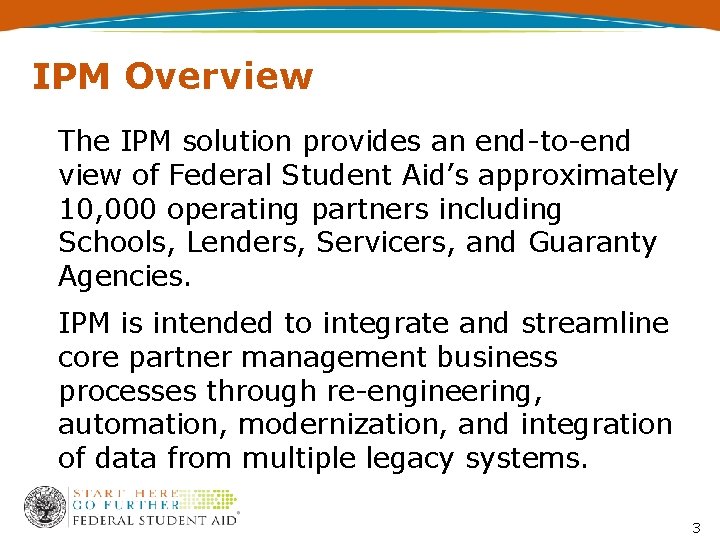 IPM Overview

The IPM solution provides an end-to-end view of Federal Student Aid's approximately 10,000 operating partners including Schools, Lenders, Servicers, and Guaranty Agencies.

IPM is intended to integrate and streamline core partner management business processes through re-engineering, automation, modernization, and integration of data from multiple legacy systems.

START HERE
GO FURTHER
FEDERAL STUDENT AID

3